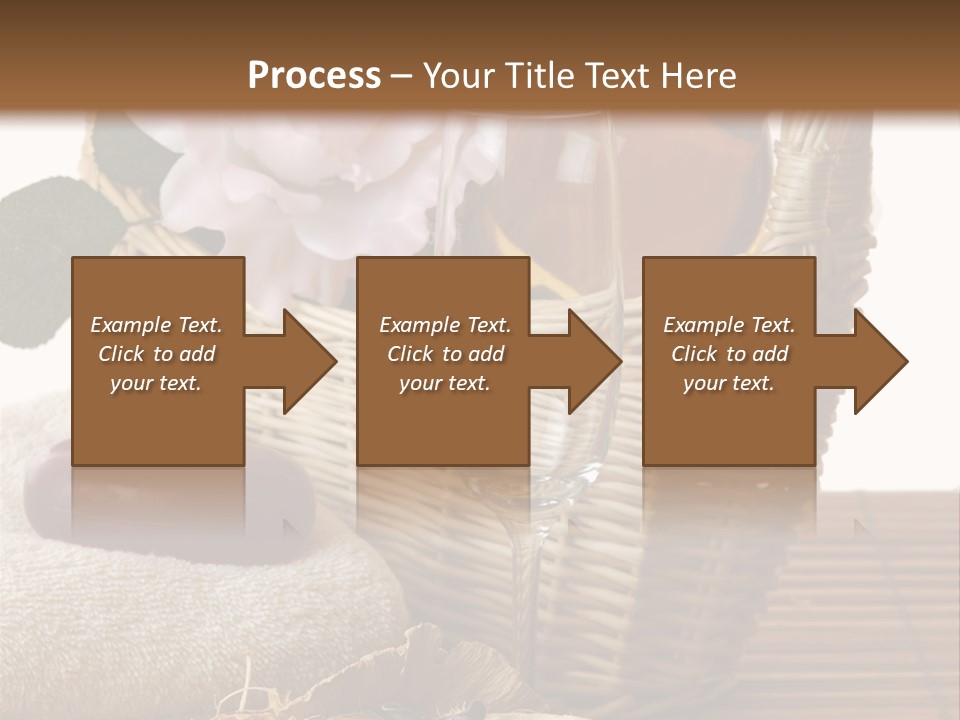 Process – Your Title Text Here

Example Text. Click to add your text.

Example Text. Click to add your text.

Example Text. Click to add your text.